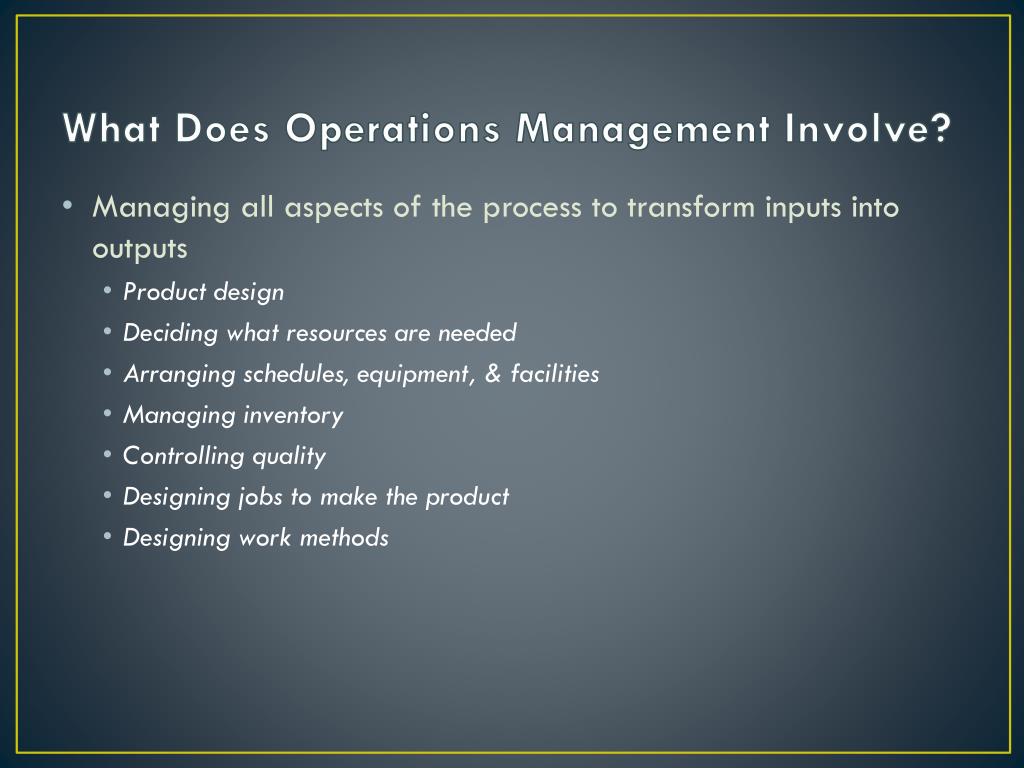 What Does Operations Management Involve?

• Managing all aspects of the process to transform inputs into outputs
  • Product design
  • Deciding what resources are needed
  • Arranging schedules, equipment, & facilities
  • Managing inventory
  • Controlling quality
  • Designing jobs to make the product
  • Designing work methods